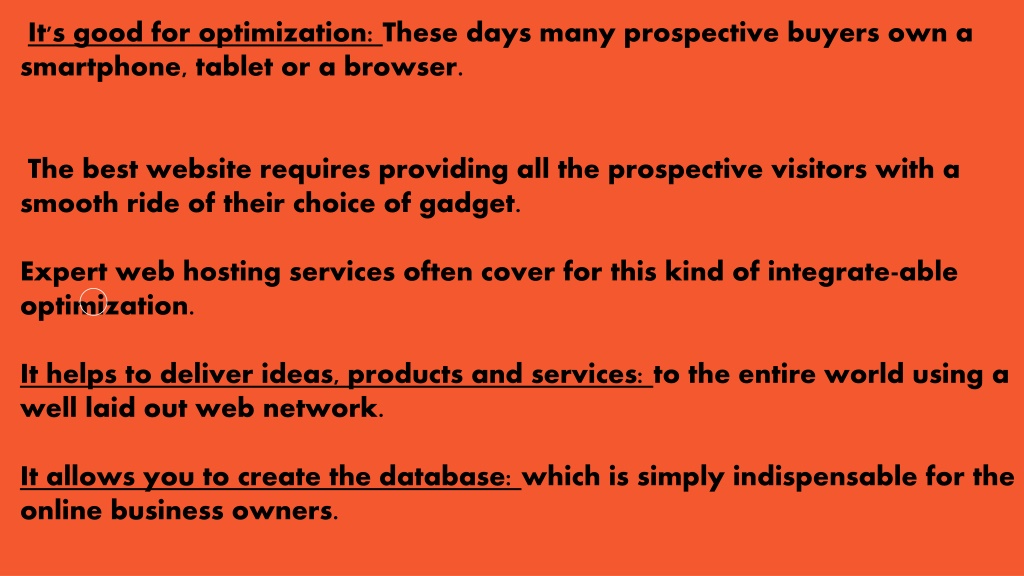 It's good for optimization: These days many prospective buyers own a smartphone, tablet or a browser.

The best website requires providing all the prospective visitors with a smooth ride of their choice of gadget.

Expert web hosting services often cover for this kind of integrate-able optimization.

It helps to deliver ideas, products and services: to the entire world using a well laid out web network.

It allows you to create the database: which is simply indispensable for the online business owners.